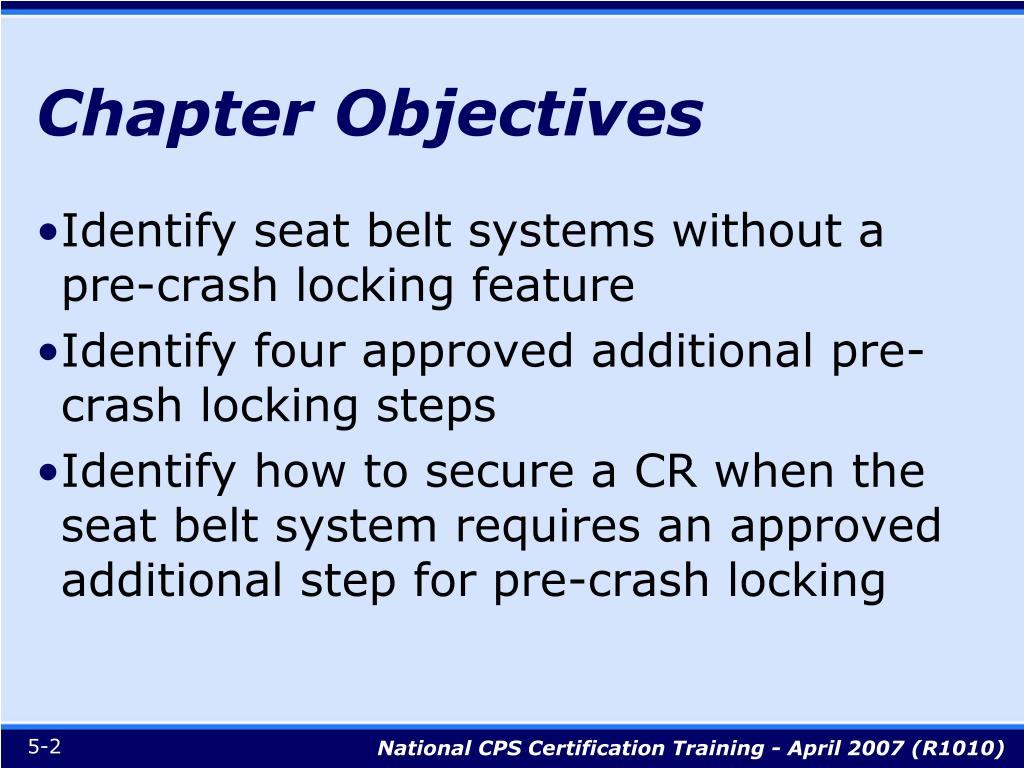 Chapter Objectives

•Identify seat belt systems without a pre-crash locking feature

•Identify four approved additional pre-crash locking steps

•Identify how to secure a CR when the seat belt system requires an approved additional step for pre-crash locking

5-2

National CPS Certification Training - April 2007 (R1010)